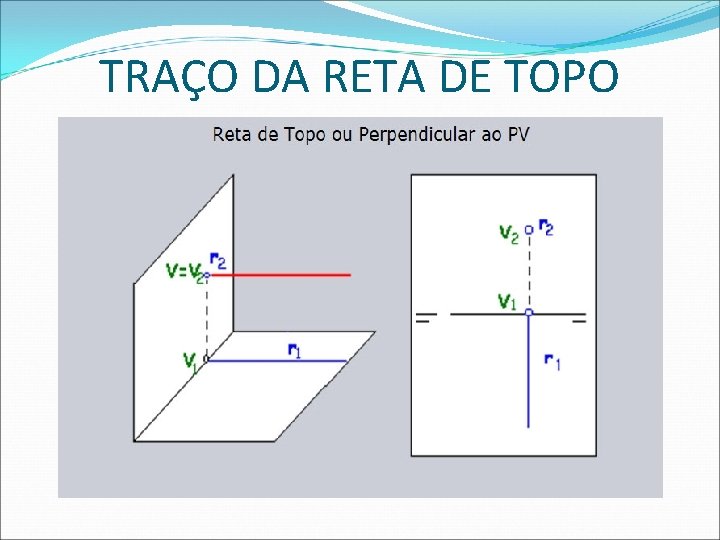 TRAÇO DA RETA DE TOPO

Reta de Topo ou Perpendicular ao PV

$V=V_2$ $r_2$

$V_1$ $r_1$

$V_2$ $r_2$

$V_1$

$r_1$